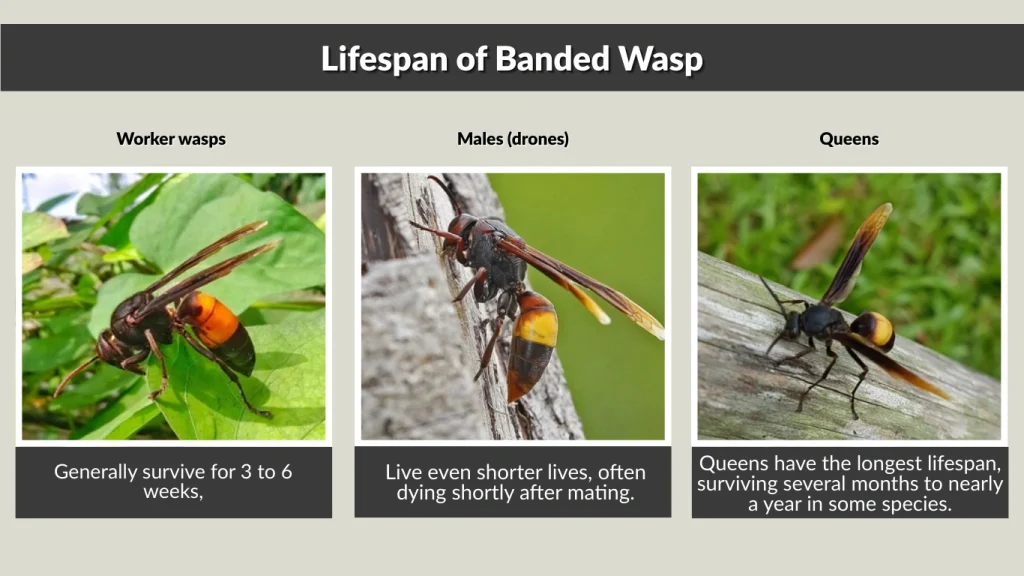 Lifespan of Banded Wasp

Worker wasps

Generally survive for 3 to 6 weeks,

Males (drones)

Live even shorter lives, often dying shortly after mating.

Queens

Queens have the longest lifespan, surviving several months to nearly a year in some species.